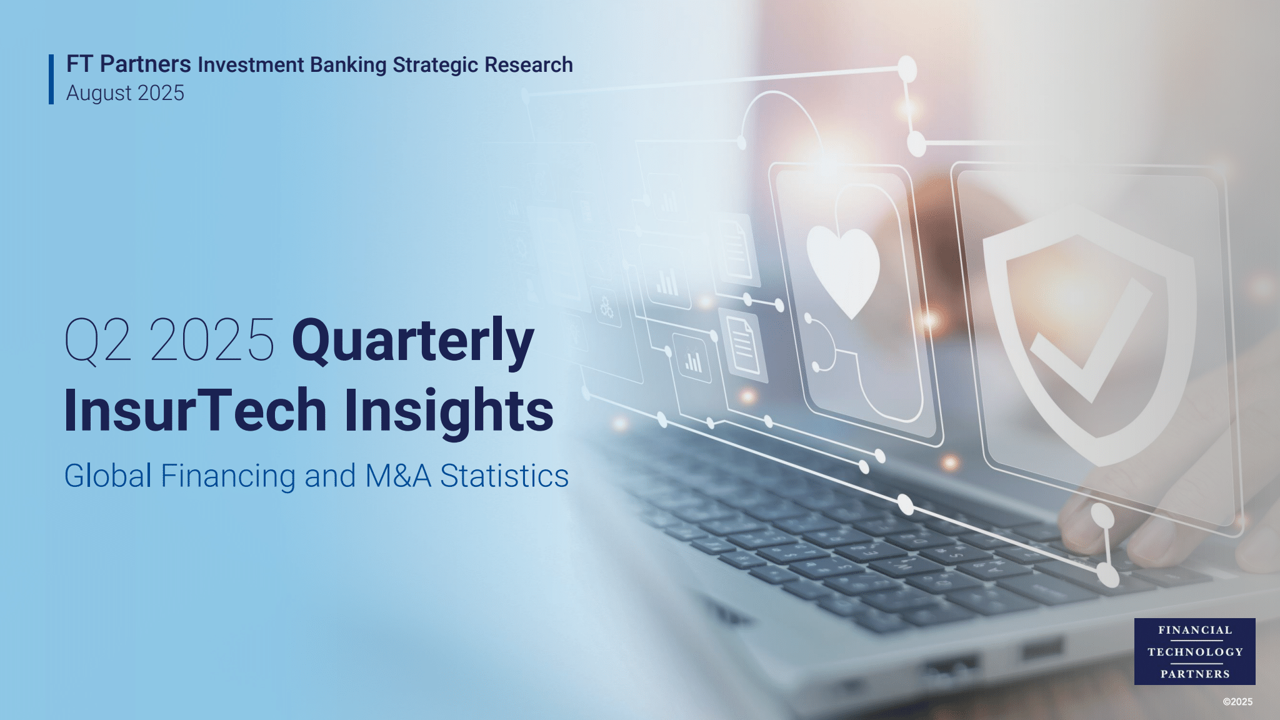 FT Partners Investment Banking Strategic Research
August 2025

Q2 2025 Quarterly InsurTech Insights

Global Financing and M&A Statistics

FINANCIAL
TECHNOLOGY
PARTNERS

©2025